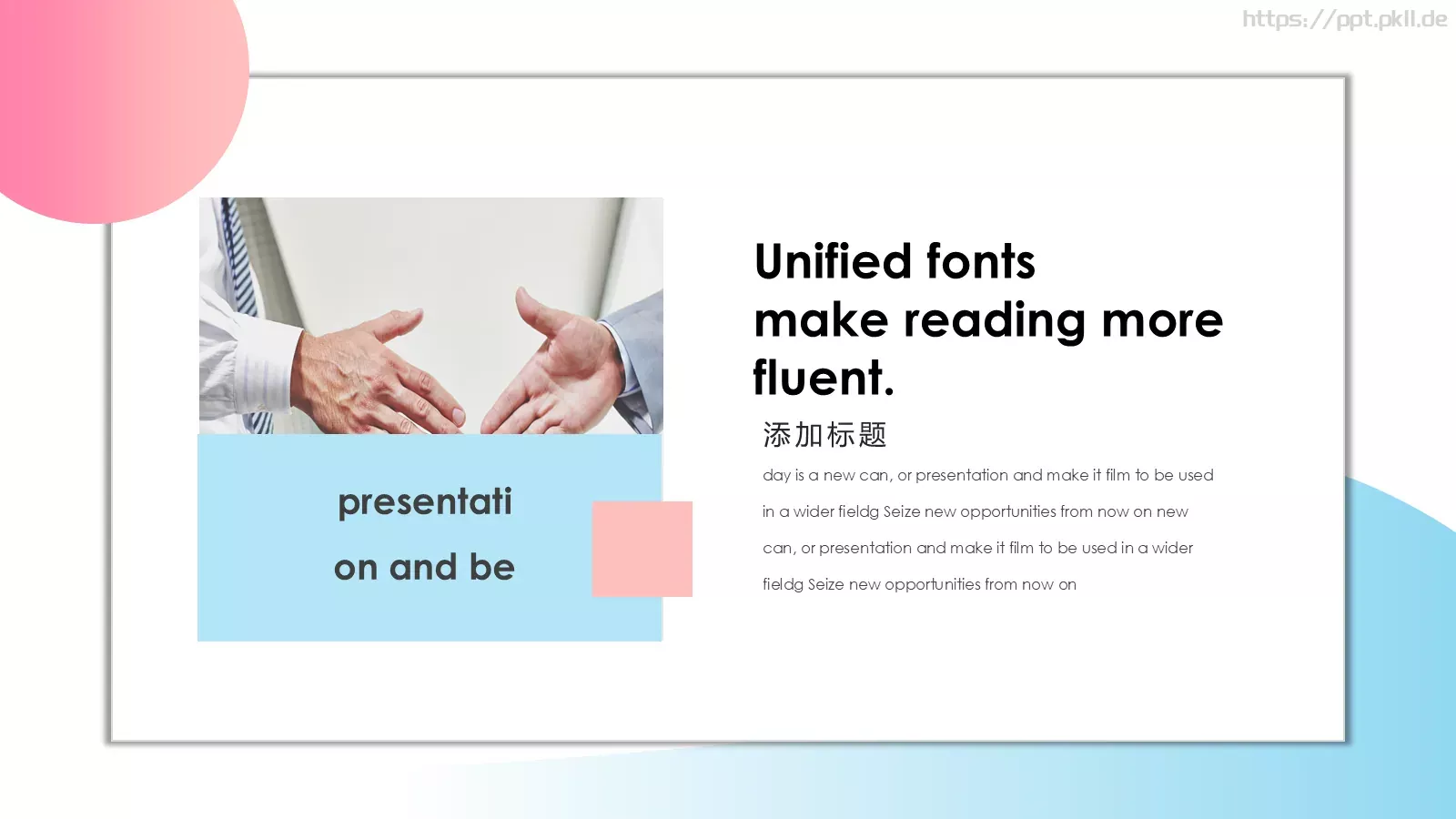 https://ppt.pkll.de

presentati on and be

Unified fonts make reading more fluent.

添加标题

day is a new can, or presentation and make it film to be used in a wider fieldg Seize new opportunities from now on new can, or presentation and make it film to be used in a wider fieldg Seize new opportunities from now on